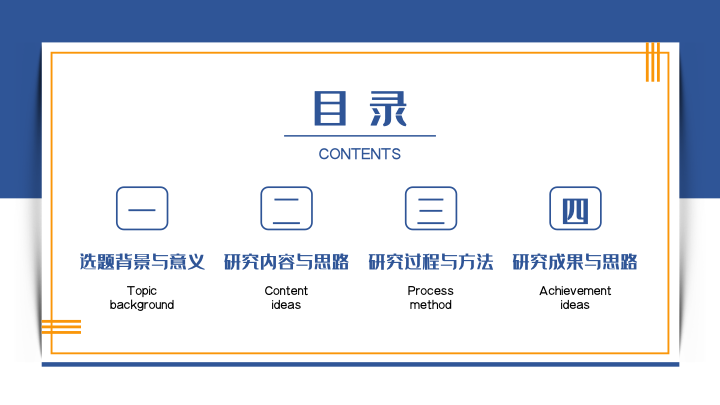 目录

CONTENTS

一

选题背景与意义

Topic background

二

研究内容与思路

Content ideas

三

研究过程与方法

Process method

四

研究成果与思路

Achievement ideas